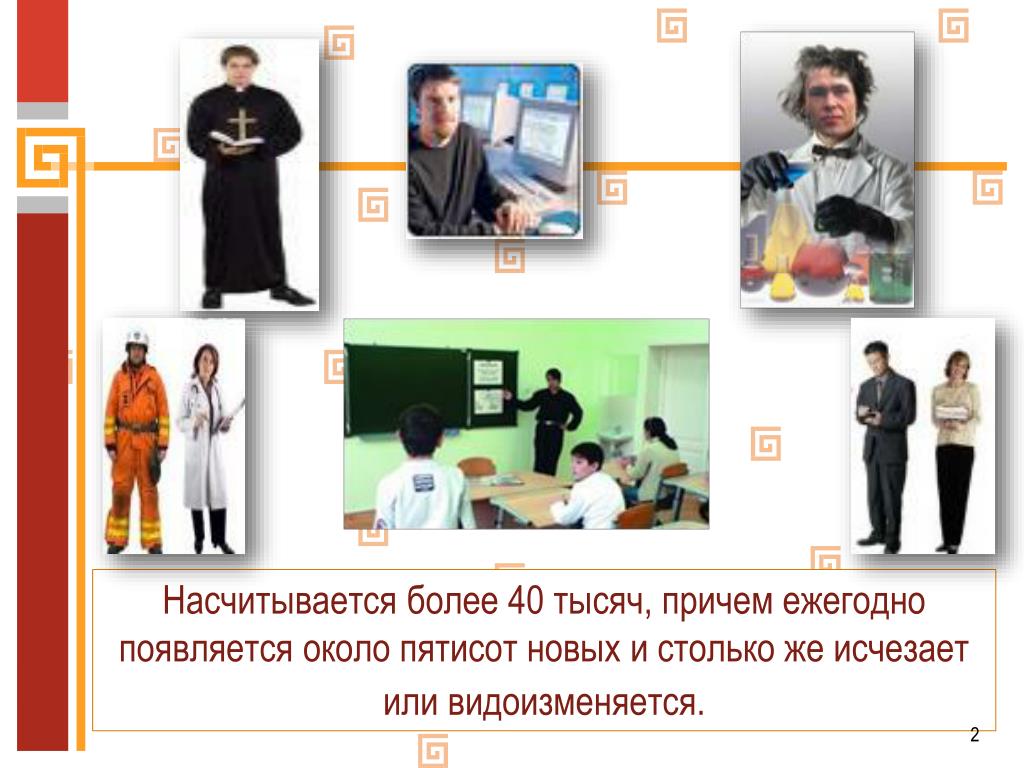 Насчитывается более 40 тысяч, причем ежегодно появляется около пятисот новых и столько же исчезает или видоизменяется.

2